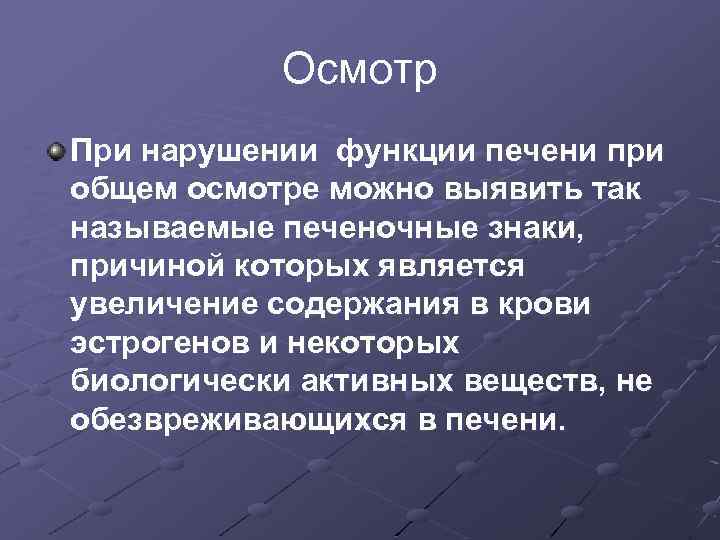 Осмотр

При нарушении  функции печени при общем осмотре можно выявить так называемые печеночные знаки, причиной которых является увеличение содержания в крови эстрогенов и некоторых биологически активных веществ, не обезвреживающихся в печени.